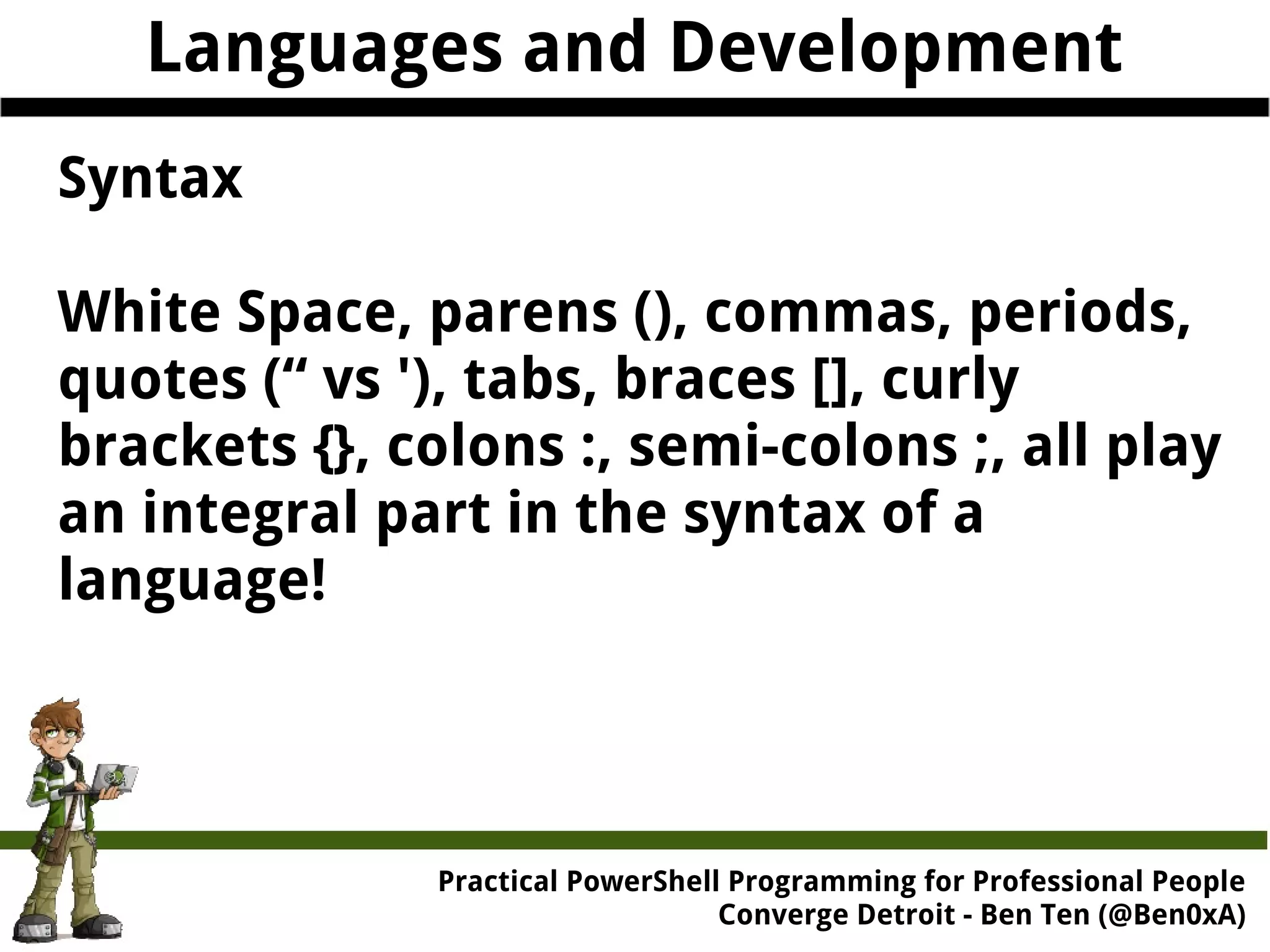 Languages and Development

Syntax

White Space, parens (), commas, periods, quotes (“ vs '), tabs, braces [], curly brackets {}, colons :, semi-colons ;, all play an integral part in the syntax of a language!

Practical PowerShell Programming for Professional People
Converge Detroit - Ben Ten (@Ben0xA)